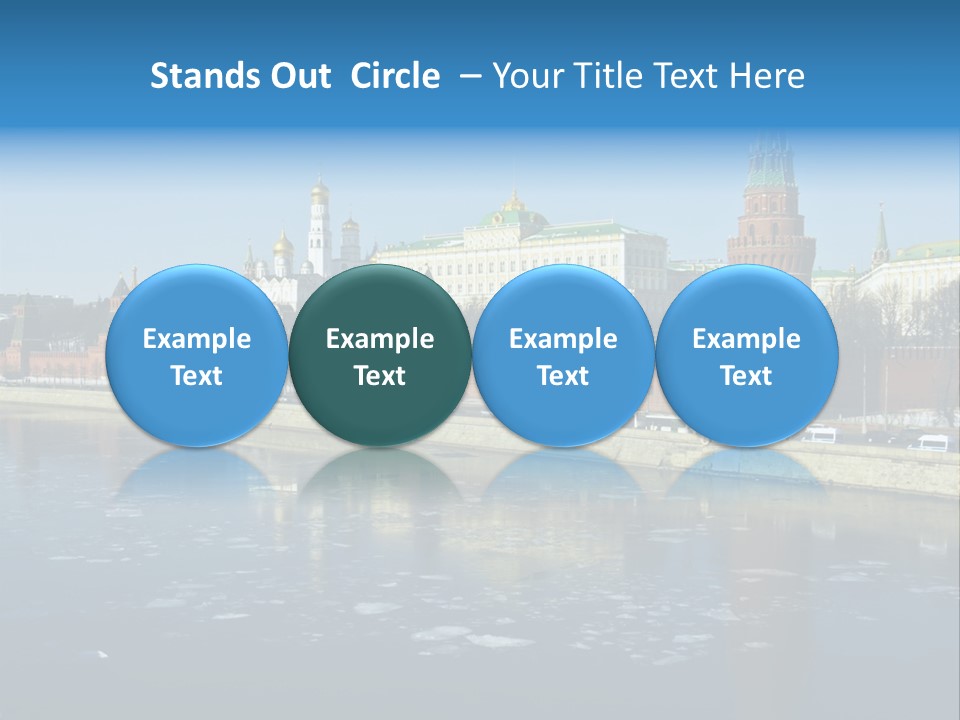 Stands Out Circle – Your Title Text Here

Example Text

Example Text

Example Text

Example Text